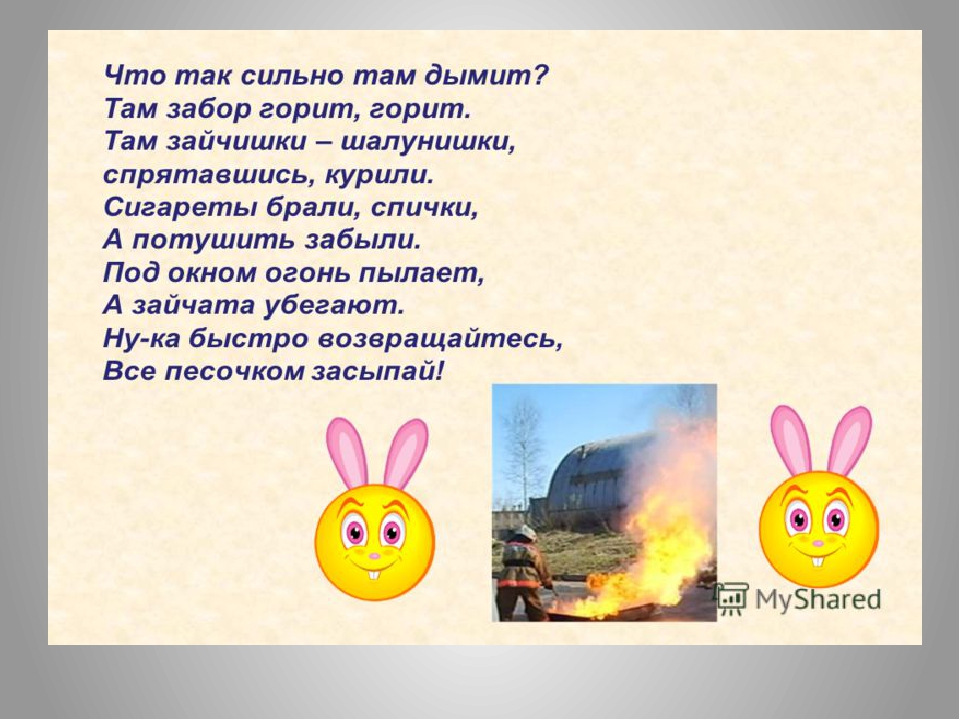 Что так сильно там дымит?
Там забор горит, горит.
Там зайчишки – шалунишки,
спрятавшись, курили.
Сигареты брали, спички,
А потушить забыли.
Под окном огонь пылает,
А зайчата убегают.
Ну-ка быстро возвращайтесь,
Все песочком засыпай!

MyShared